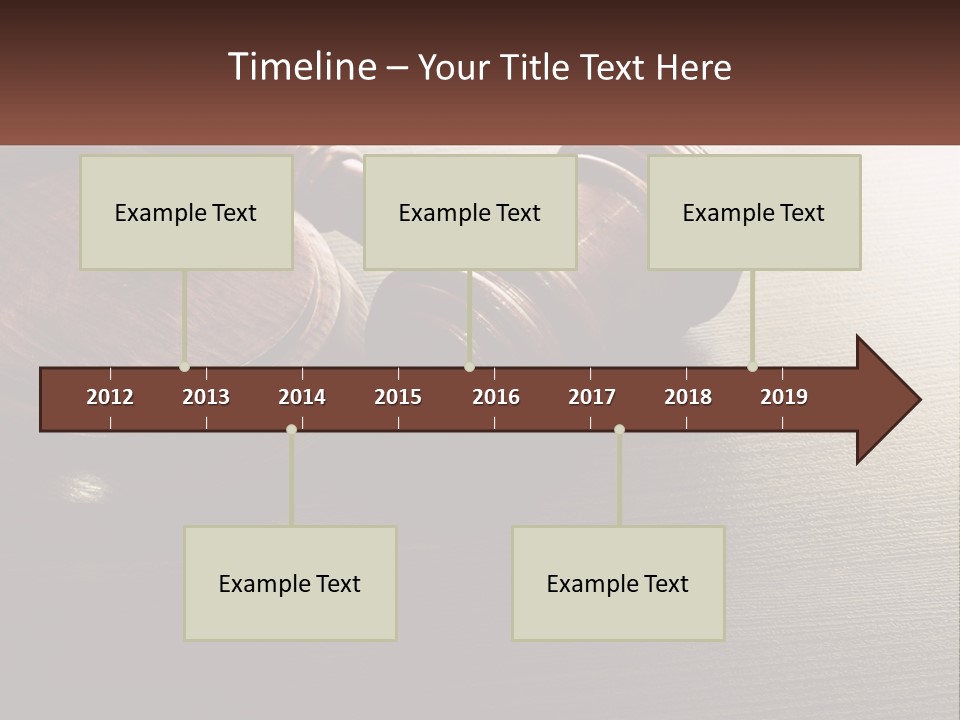 Timeline – Your Title Text Here

Example Text

Example Text

Example Text

2012 2013 2014 2015 2016 2017 2018 2019

Example Text

Example Text